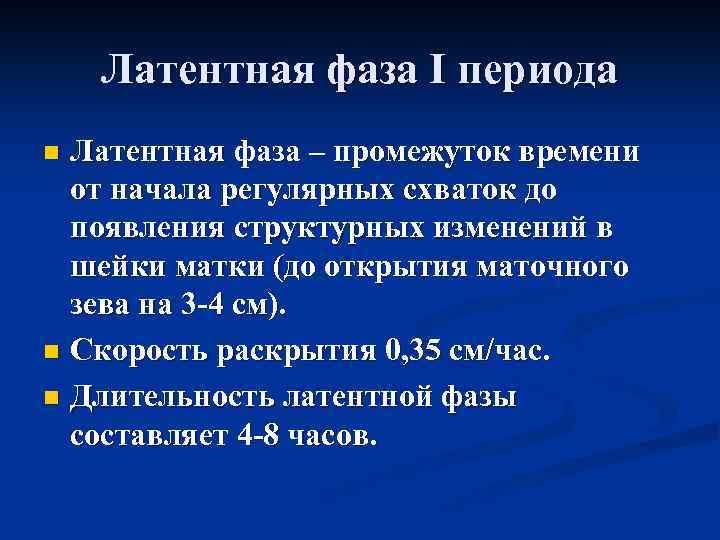 Латентная фаза I периода

Латентная фаза – промежуток времени от начала регулярных схваток до появления структурных изменений в шейки матки (до открытия маточного зева на 3-4 см).

Скорость раскрытия 0,35 см/час.

Длительность латентной фазы составляет 4-8 часов.